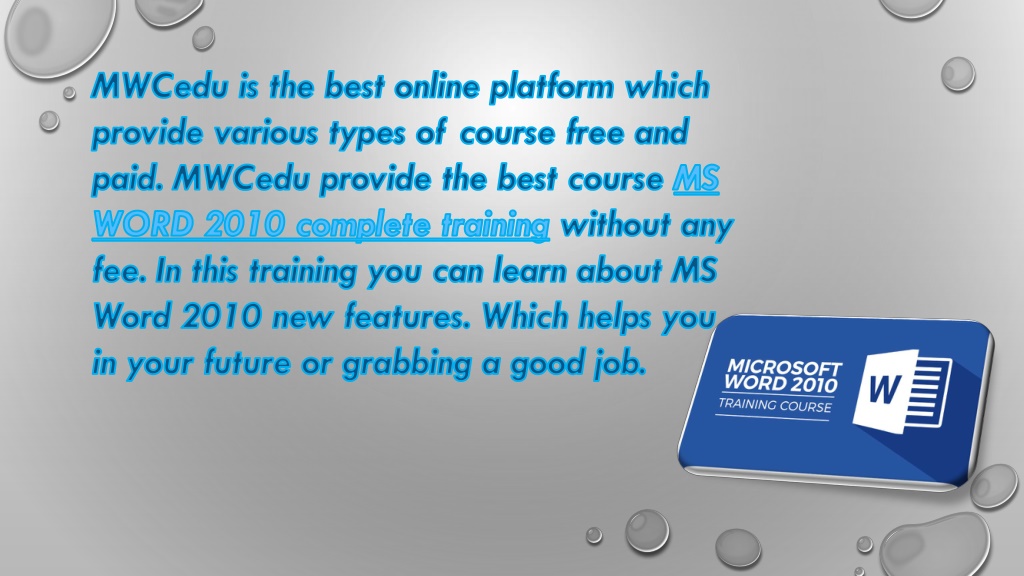 MWCedu is the best online platform which provide various types of course free and paid. MWCedu provide the best course MS WORD 2010 complete training without any fee. In this training you can learn about MS Word 2010 new features. Which helps you in your future or grabbing a good job.

MICROSOFT WORD 2010
TRAINING COURSE
W